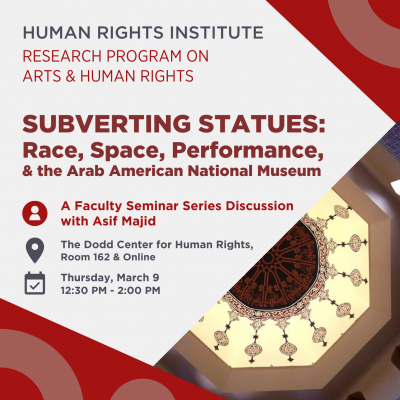 HUMAN RIGHTS INSTITUTE
RESEARCH PROGRAM ON ARTS & HUMAN RIGHTS

SUBVERTING STATUES: Race, Space, Performance, & the Arab American National Museum

A Faculty Seminar Series Discussion with Asif Majid

The Dodd Center for Human Rights, Room 162 & Online

Thursday, March 9
12:30 PM - 2:00 PM